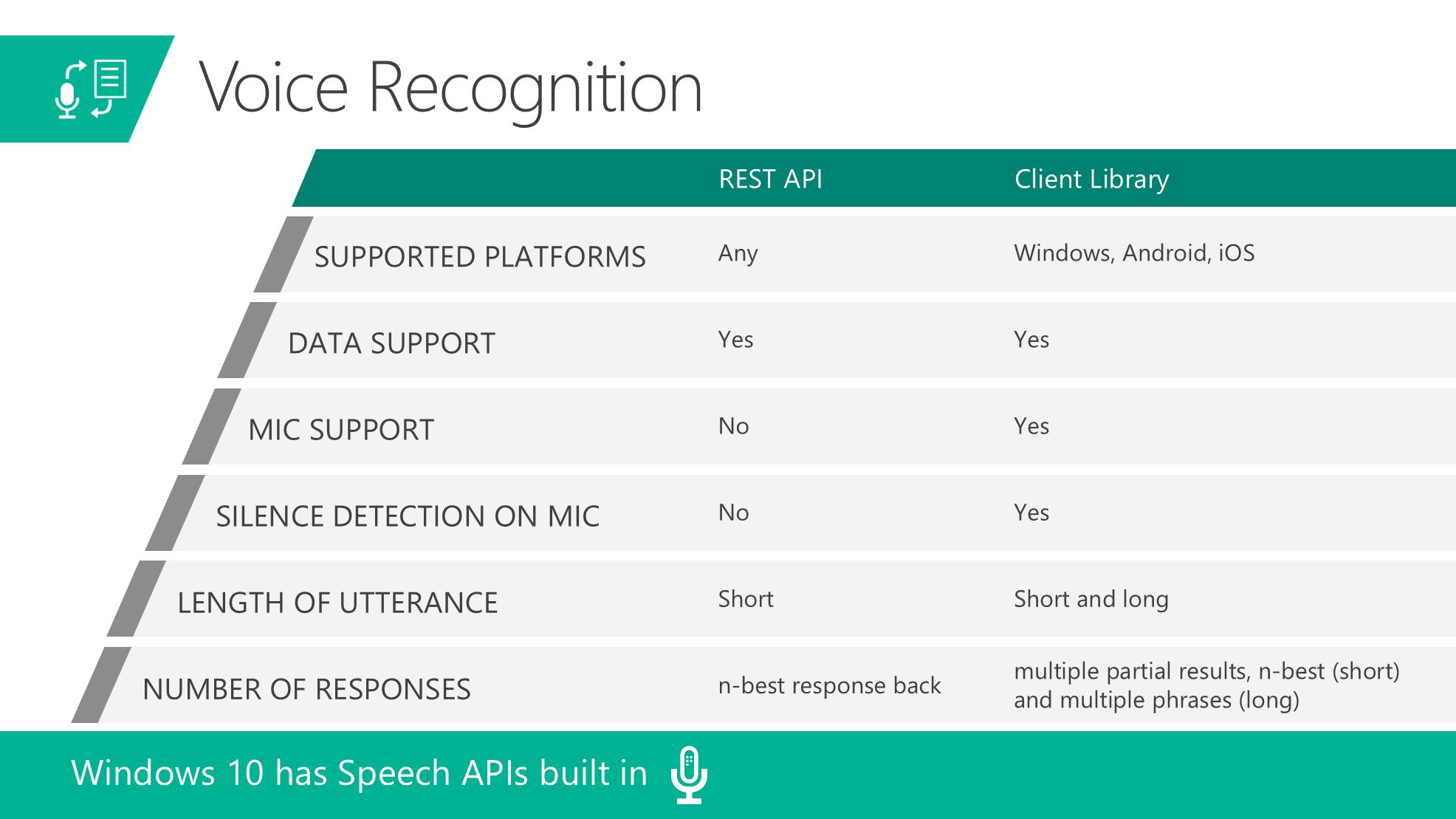 Voice Recognition

| | REST API | Client Library |
|---|---|---|
| SUPPORTED PLATFORMS | Any | Windows, Android, iOS |
| DATA SUPPORT | Yes | Yes |
| MIC SUPPORT | No | Yes |
| SILENCE DETECTION ON MIC | No | Yes |
| LENGTH OF UTTERANCE | Short | Short and long |
| NUMBER OF RESPONSES | n-best response back | multiple partial results, n-best (short) and multiple phrases (long) |

Windows 10 has Speech APIs built in